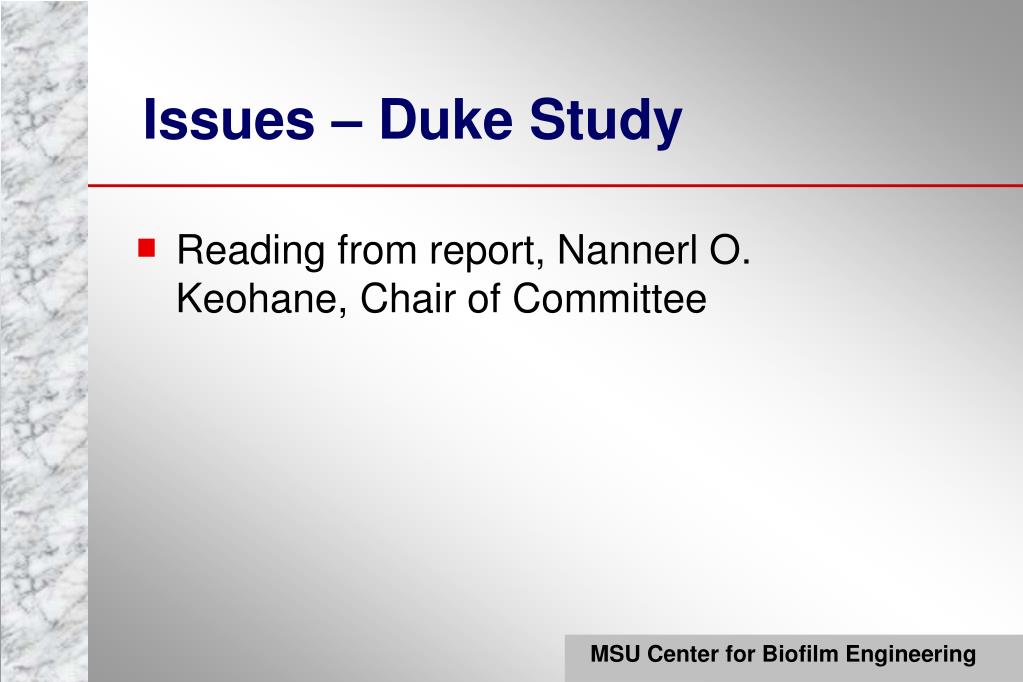 Issues – Duke Study

Reading from report, Nannerl O. Keohane, Chair of Committee

MSU Center for Biofilm Engineering